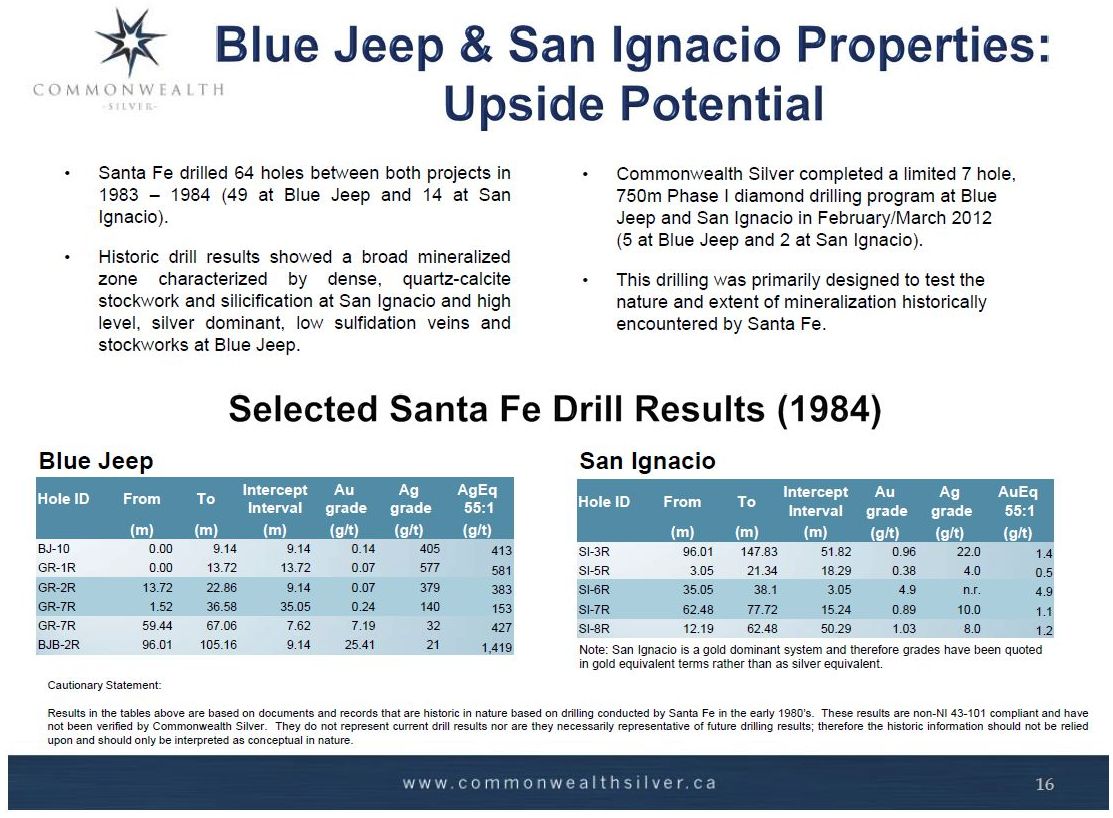 COMMONWEALTH
-SILVER-

Blue Jeep & San Ignacio Properties: Upside Potential

• Santa Fe drilled 64 holes between both projects in 1983 – 1984 (49 at Blue Jeep and 14 at San Ignacio).

• Historic drill results showed a broad mineralized zone characterized by dense, quartz-calcite stockwork and silicification at San Ignacio and high level, silver dominant, low sulfidation veins and stockworks at Blue Jeep.

• Commonwealth Silver completed a limited 7 hole, 750m Phase I diamond drilling program at Blue Jeep and San Ignacio in February/March 2012 (5 at Blue Jeep and 2 at San Ignacio).

• This drilling was primarily designed to test the nature and extent of mineralization historically encountered by Santa Fe.

Selected Santa Fe Drill Results (1984)

Blue Jeep

| Hole ID | From (m) | To (m) | Intercept Interval (m) | Au grade (g/t) | Ag grade (g/t) | AgEq 55:1 (g/t) |
|---|---|---|---|---|---|---|
| BJ-10 | 0.00 | 9.14 | 9.14 | 0.14 | 405 | 413 |
| GR-1R | 0.00 | 13.72 | 13.72 | 0.07 | 577 | 581 |
| GR-2R | 13.72 | 22.86 | 9.14 | 0.07 | 379 | 383 |
| GR-7R | 1.52 | 36.58 | 35.05 | 0.24 | 140 | 153 |
| GR-7R | 59.44 | 67.06 | 7.62 | 7.19 | 32 | 427 |
| BJB-2R | 96.01 | 105.16 | 9.14 | 25.41 | 21 | 1,419 |

San Ignacio

| Hole ID | From (m) | To (m) | Intercept Interval (m) | Au grade (g/t) | Ag grade (g/t) | AuEq 55:1 (g/t) |
|---|---|---|---|---|---|---|
| SI-3R | 96.01 | 147.83 | 51.82 | 0.96 | 22.0 | 1.4 |
| SI-5R | 3.05 | 21.34 | 18.29 | 0.38 | 4.0 | 0.5 |
| SI-6R | 35.05 | 38.1 | 3.05 | 4.9 | n.r. | 4.9 |
| SI-7R | 62.48 | 77.72 | 15.24 | 0.89 | 10.0 | 1.1 |
| SI-8R | 12.19 | 62.48 | 50.29 | 1.03 | 8.0 | 1.2 |

Note: San Ignacio is a gold dominant system and therefore grades have been quoted in gold equivalent terms rather than as silver equivalent.

Cautionary Statement:

Results in the tables above are based on documents and records that are historic in nature based on drilling conducted by Santa Fe in the early 1980's. These results are non-NI 43-101 compliant and have not been verified by Commonwealth Silver. They do not represent current drill results nor are they necessarily representative of future drilling results; therefore the historic information should not be relied upon and should only be interpreted as conceptual in nature.

www.commonwealthsilver.ca

16